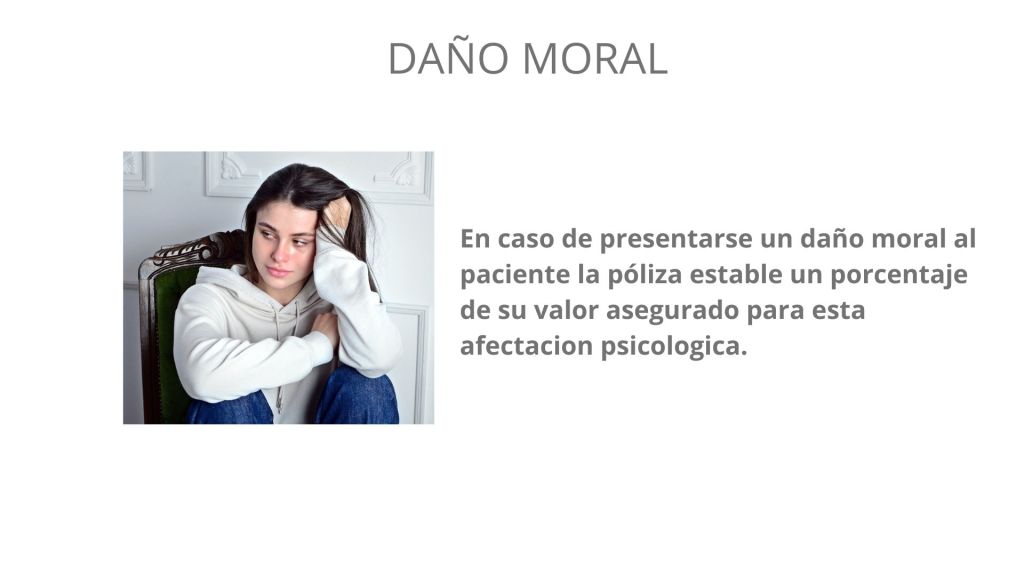 DAÑO MORAL

En caso de presentarse un daño moral al paciente la póliza estable un porcentaje de su valor asegurado para esta afectacion psicologica.